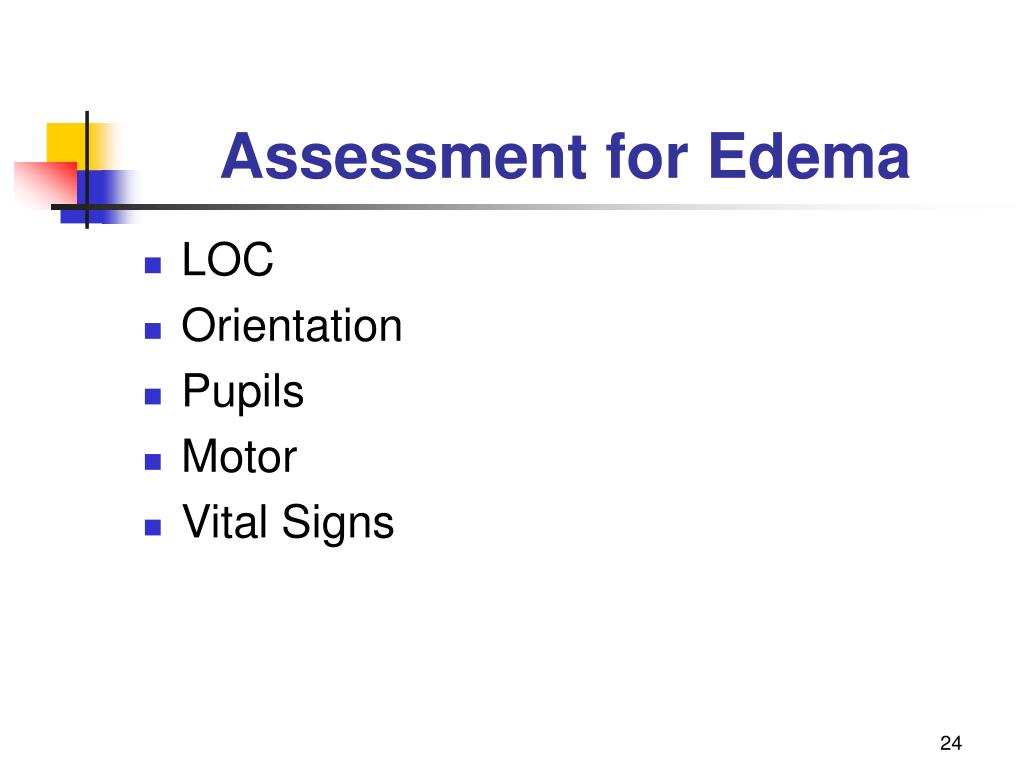 Assessment for Edema

- LOC
- Orientation
- Pupils
- Motor
- Vital Signs

24